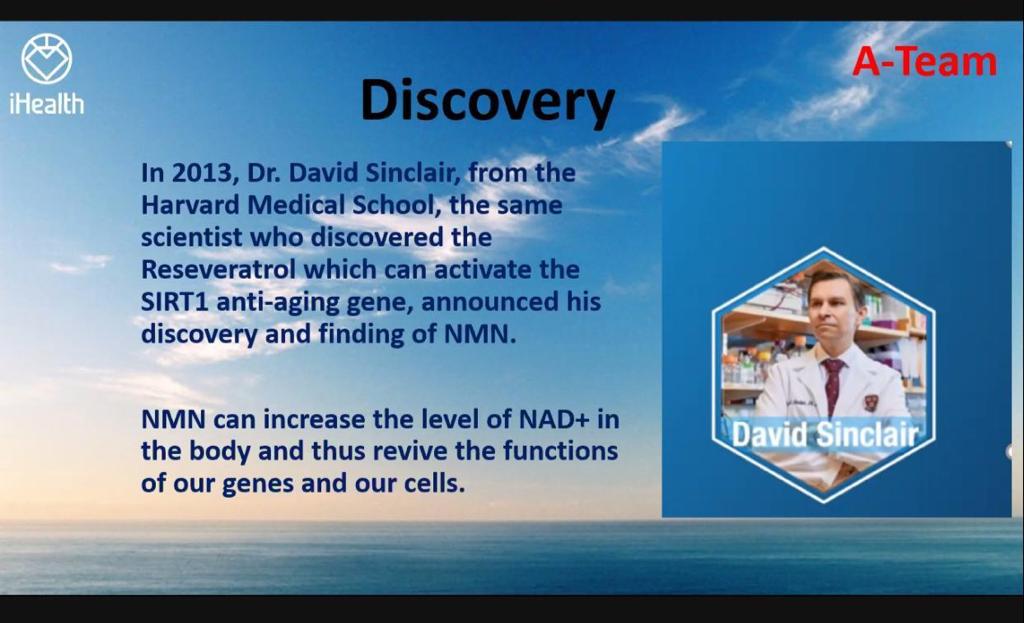 iHealth

A-Team

Discovery

In 2013, Dr. David Sinclair, from the Harvard Medical School, the same scientist who discovered the Reseveratrol which can activate the SIRT1 anti-aging gene, announced his discovery and finding of NMN.

NMN can increase the level of NAD+ in the body and thus revive the functions of our genes and our cells.

David Sinclair